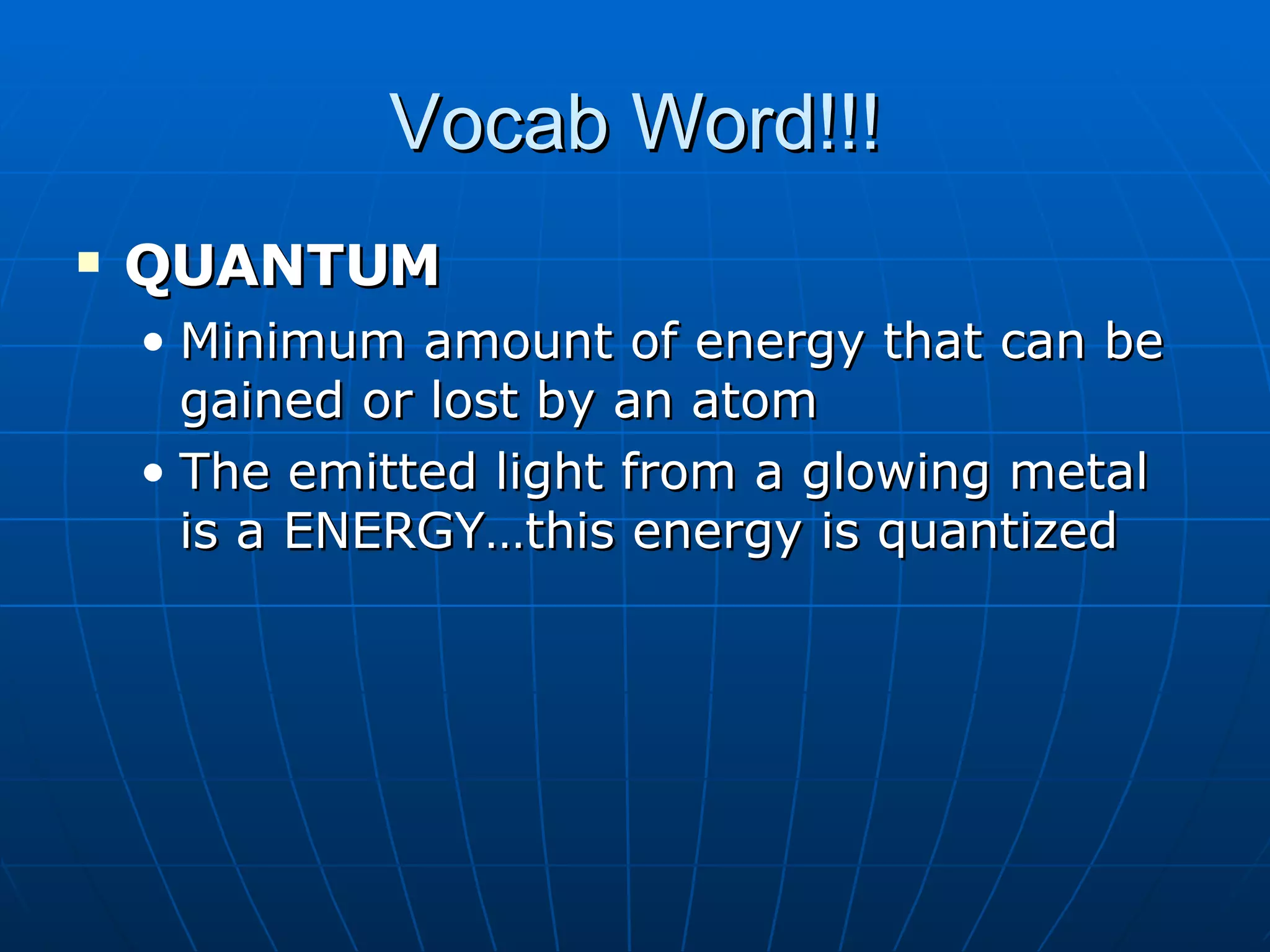 Vocab Word!!!

▪ QUANTUM

• Minimum amount of energy that can be gained or lost by an atom

• The emitted light from a glowing metal is a ENERGY…this energy is quantized